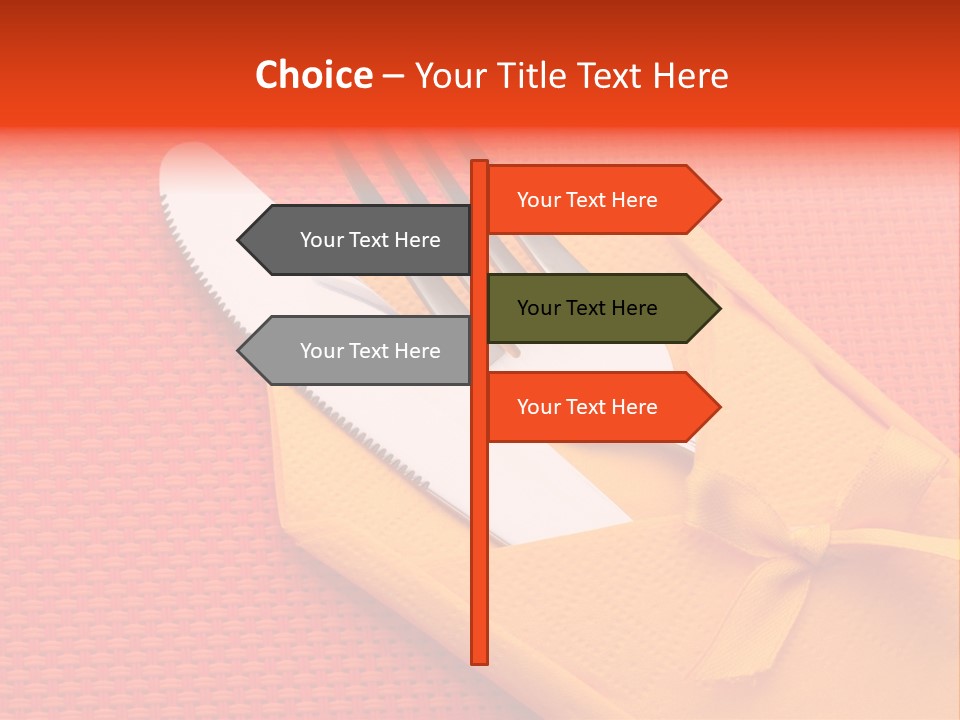 Choice – Your Title Text Here

Your Text Here

Your Text Here

Your Text Here

Your Text Here

Your Text Here